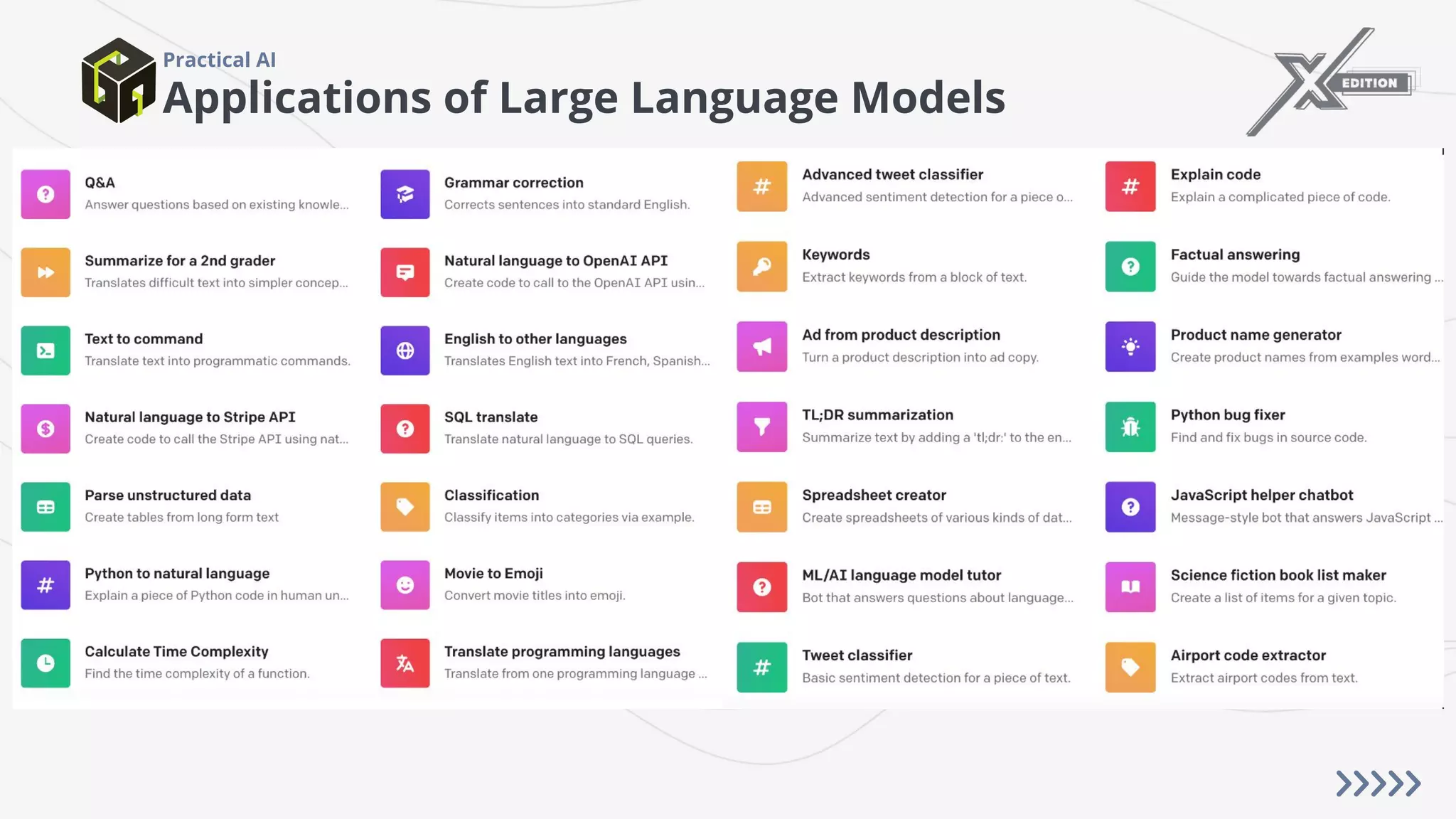 Practical AI
Applications of Large Language Models

X EDITION

Q&A
Answer questions based on existing knowle...

Summarize for a 2nd grader
Translates difficult text into simpler concep...

Text to command
Translate text into programmatic commands.

Natural language to Stripe API
Create code to call the Stripe API using nat...

Parse unstructured data
Create tables from long form text

Python to natural language
Explain a piece of Python code in human un...

Calculate Time Complexity
Find the time complexity of a function.

Grammar correction
Corrects sentences into standard English.

Natural language to OpenAI API
Create code to call to the OpenAI API usin...

English to other languages
Translates English text into French, Spanish...

SQL translate
Translate natural language to SQL queries.

Classification
Classify items into categories via example.

Movie to Emoji
Convert movie titles into emoji.

Translate programming languages
Translate from one programming language ...

Advanced tweet classifier
Advanced sentiment detection for a piece o...

Keywords
Extract keywords from a block of text.

Ad from product description
Turn a product description into ad copy.

TL;DR summarization
Summarize text by adding a 'tl;dr:' to the en...

Spreadsheet creator
Create spreadsheets of various kinds of dat...

ML/AI language model tutor
Bot that answers questions about language...

Tweet classifier
Basic sentiment detection for a piece of text.

Explain code
Explain a complicated piece of code.

Factual answering
Guide the model towards factual answering ...

Product name generator
Create product names from examples word...

Python bug fixer
Find and fix bugs in source code.

JavaScript helper chatbot
Message-style bot that answers JavaScript ...

Science fiction book list maker
Create a list of items for a given topic.

Airport code extractor
Extract airport codes from text.